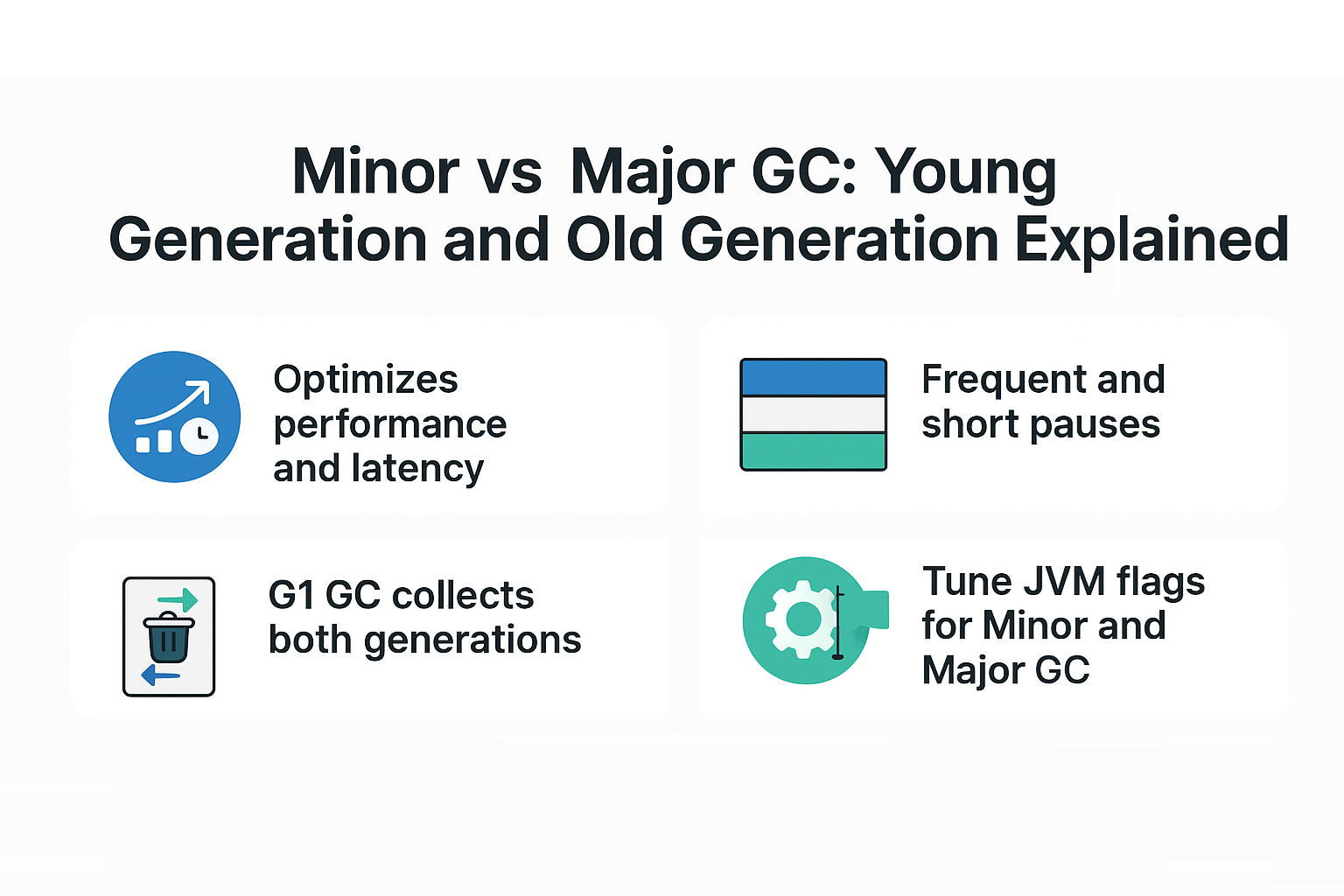 Minor vs Major GC: Young Generation and Old Generation Explained

Optimizes performance and latency

Frequent and short pauses

G1 GC collects both generations

Tune JVM flags for Minor and Major GC